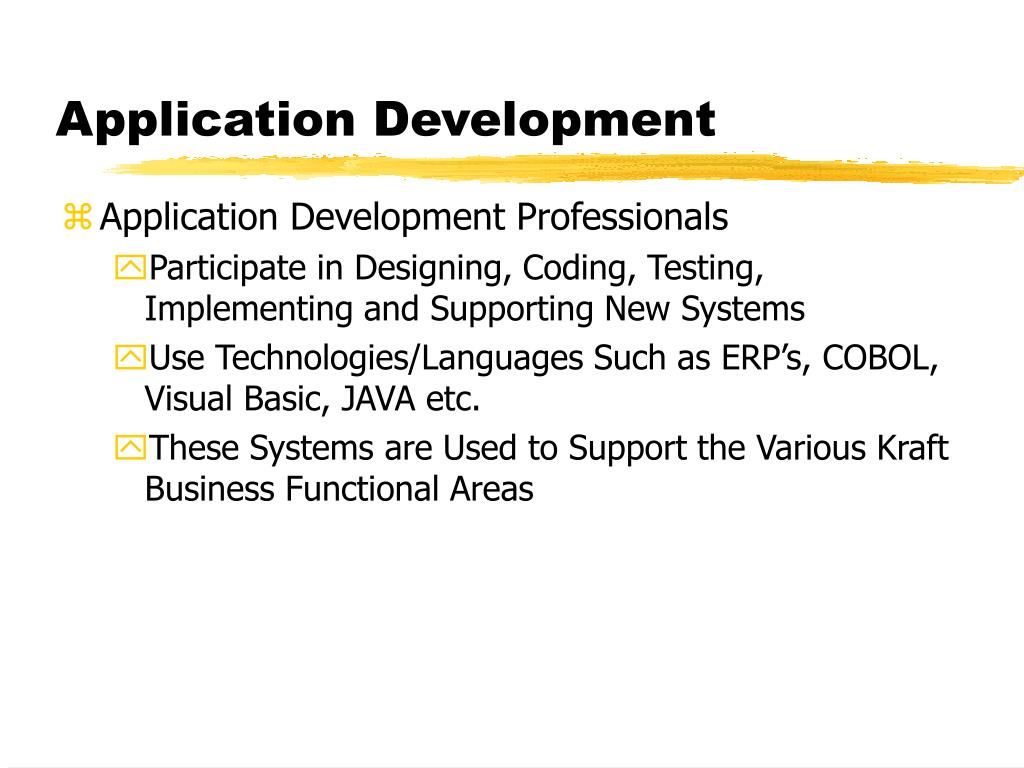 Application Development

Application Development Professionals

Participate in Designing, Coding, Testing, Implementing and Supporting New Systems

Use Technologies/Languages Such as ERP’s, COBOL, Visual Basic, JAVA etc.

These Systems are Used to Support the Various Kraft Business Functional Areas